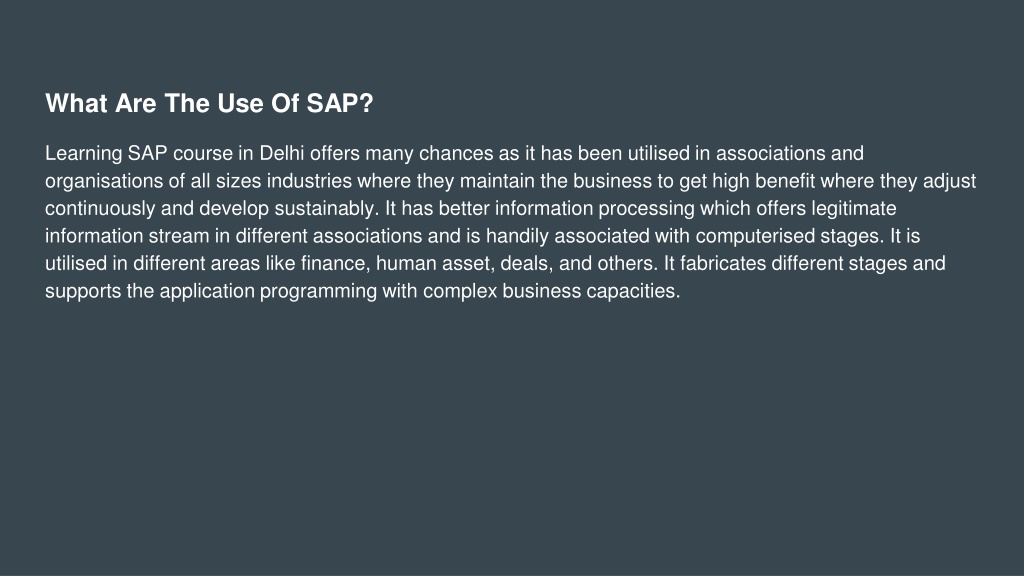 What Are The Use Of SAP?

Learning SAP course in Delhi offers many chances as it has been utilised in associations and organisations of all sizes industries where they maintain the business to get high benefit where they adjust continuously and develop sustainably. It has better information processing which offers legitimate information stream in different associations and is handily associated with computerised stages. It is utilised in different areas like finance, human asset, deals, and others. It fabricates different stages and supports the application programming with complex business capacities.